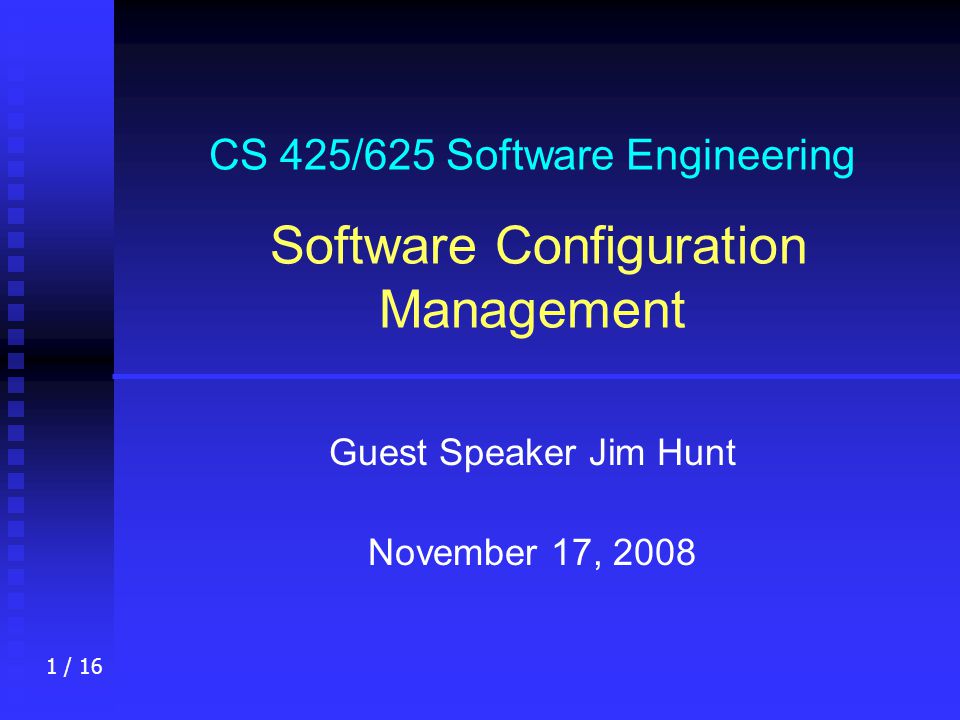 CS 425/625 Software Engineering

Software Configuration Management

Guest Speaker Jim Hunt

November 17, 2008

1 / 16